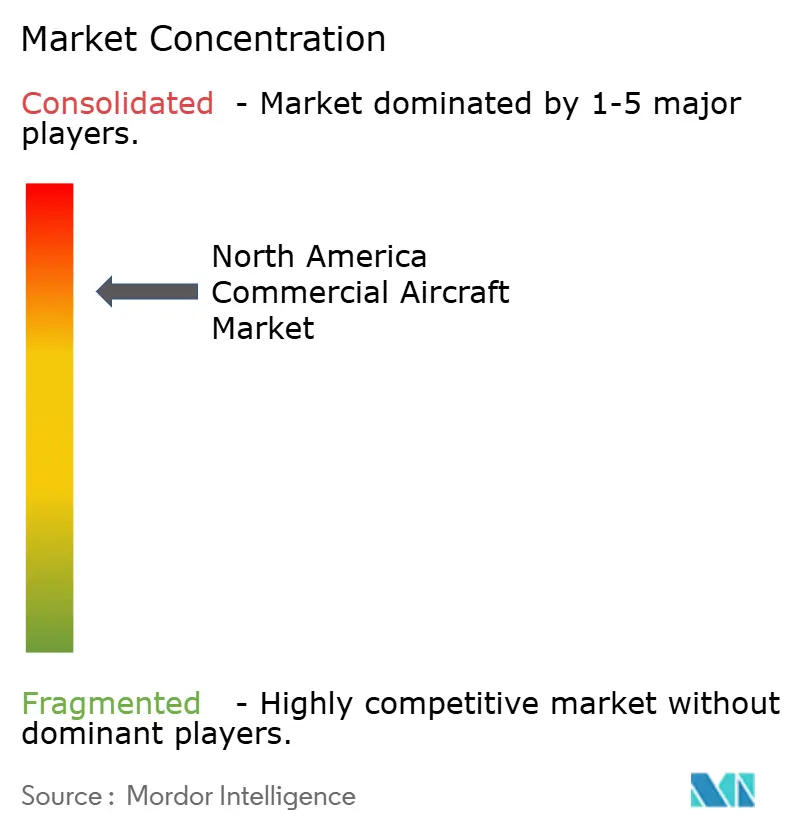 Market Concentration

Consolidated - Market dominated by 1-5 major players.

North America Commercial Aircraft Market

Fragmented - Highly competitive market without dominant players.

Source : Mordor Intelligence